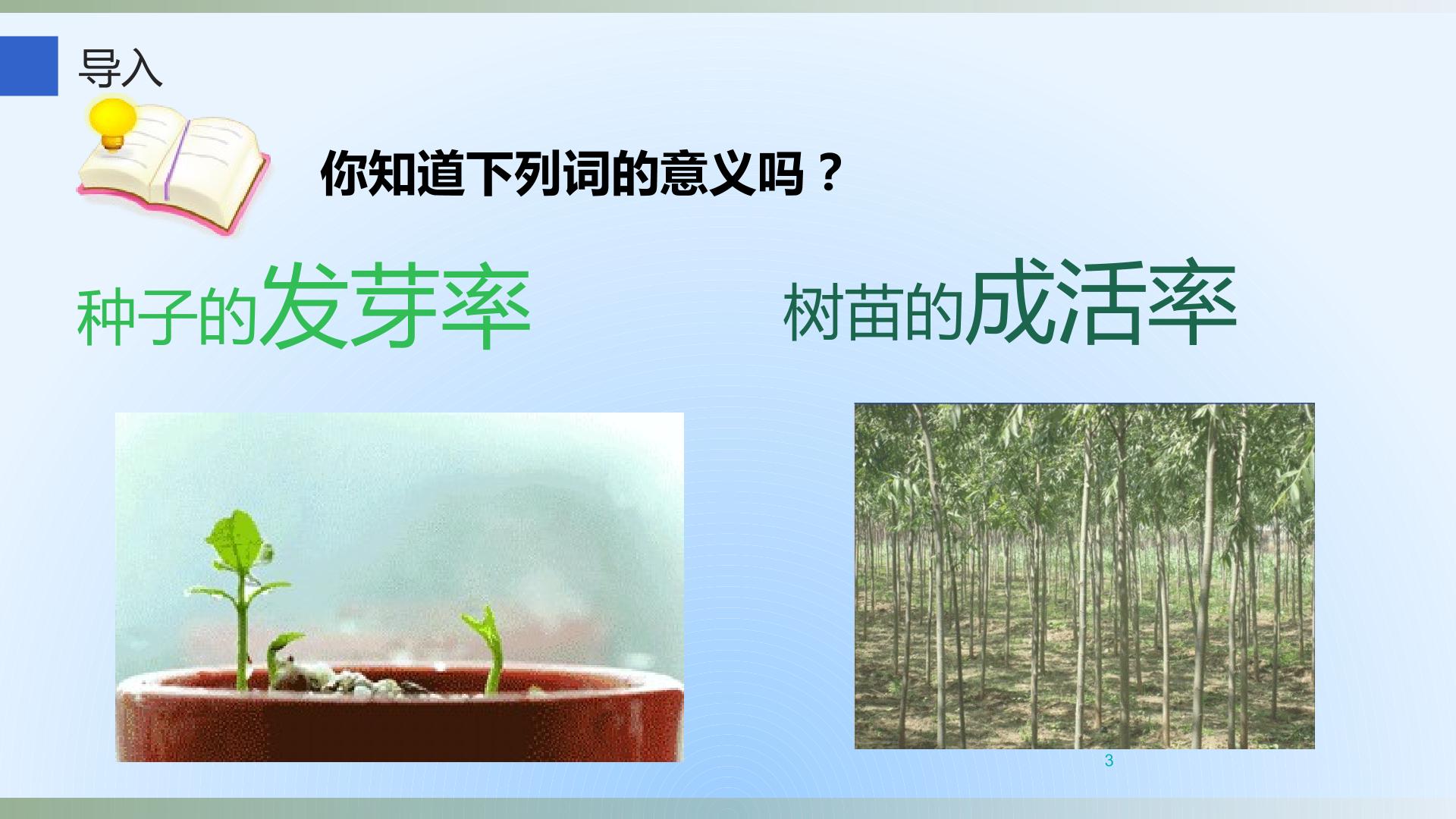 导入

你知道下列词的意义吗？

种子的发芽率

树苗的成活率

3